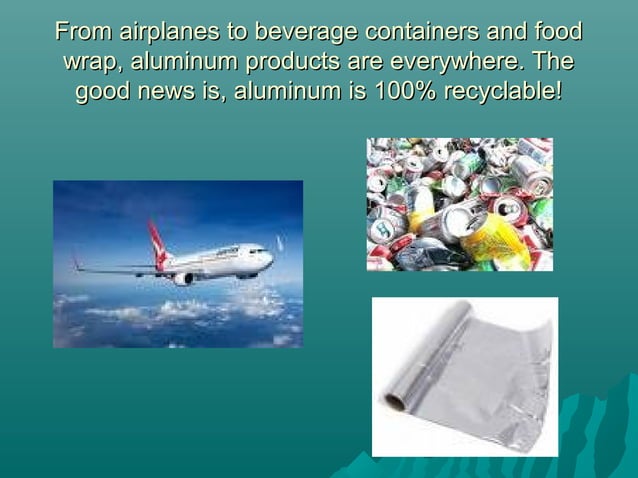 From airplanes to beverage containers and food wrap, aluminum products are everywhere. The good news is, aluminum is 100% recyclable!